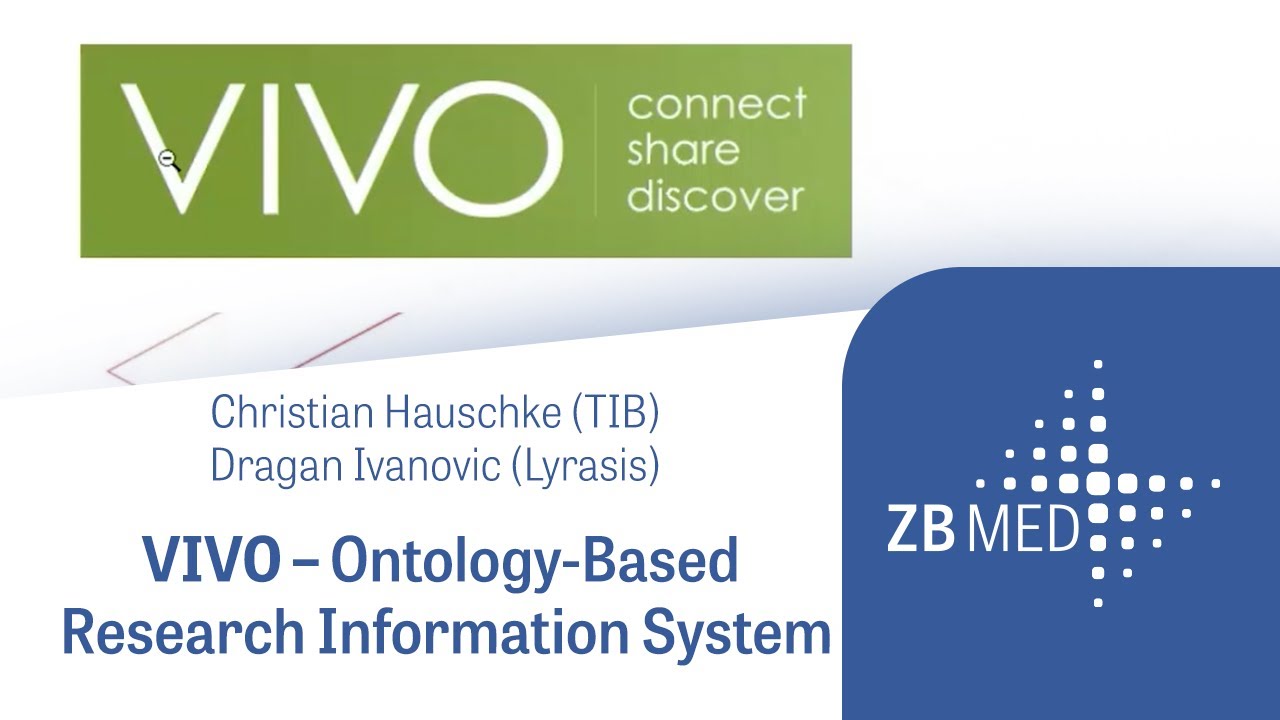 VIVO connect share discover

Christian Hauschke (TIB)
Dragan Ivanovic (Lyrasis)

VIVO – Ontology-Based Research Information System

ZB MED